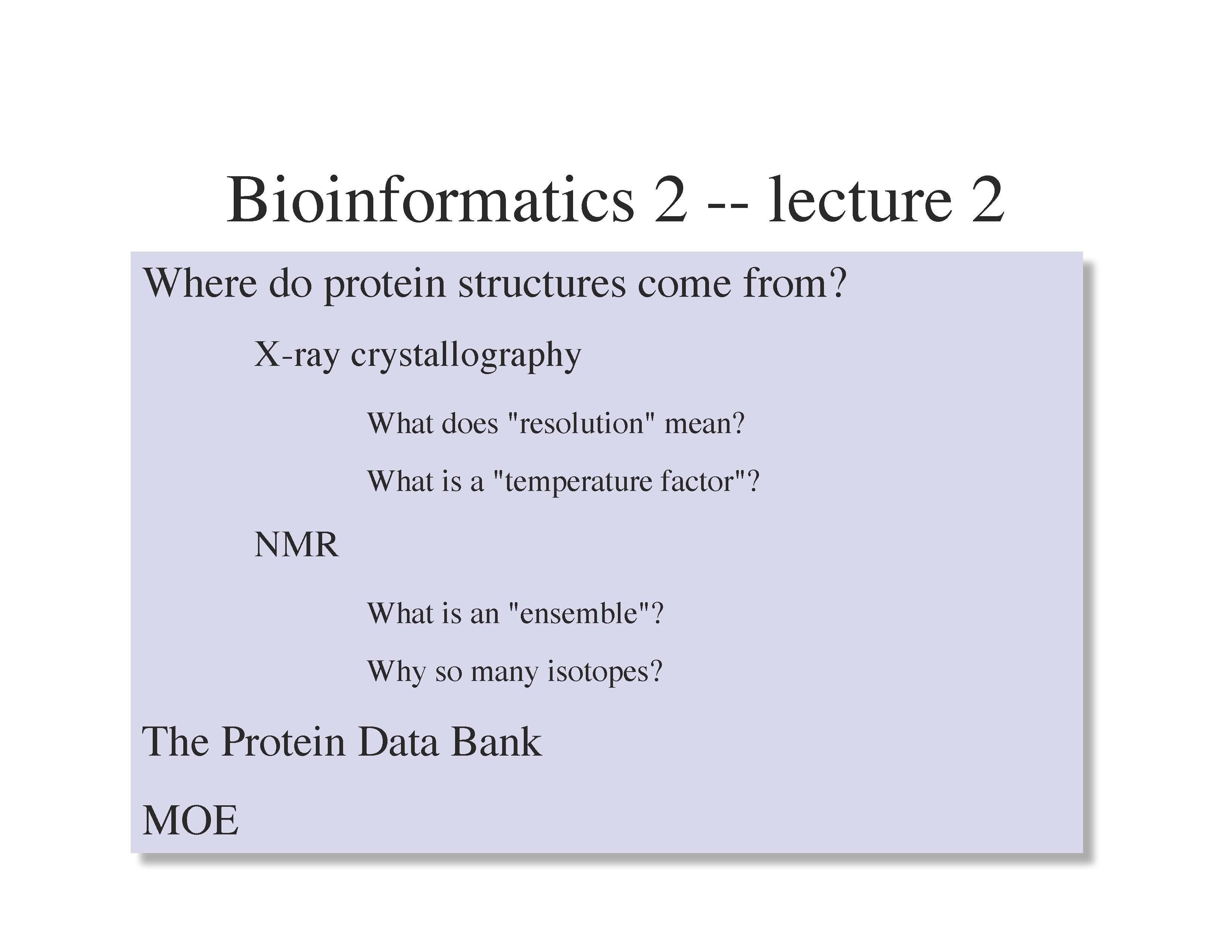 Bioinformatics 2 -- lecture 2

Where do protein structures come from?

X-ray crystallography

What does "resolution" mean?

What is a "temperature factor"?

NMR

What is an "ensemble"?

Why so many isotopes?

The Protein Data Bank

MOE